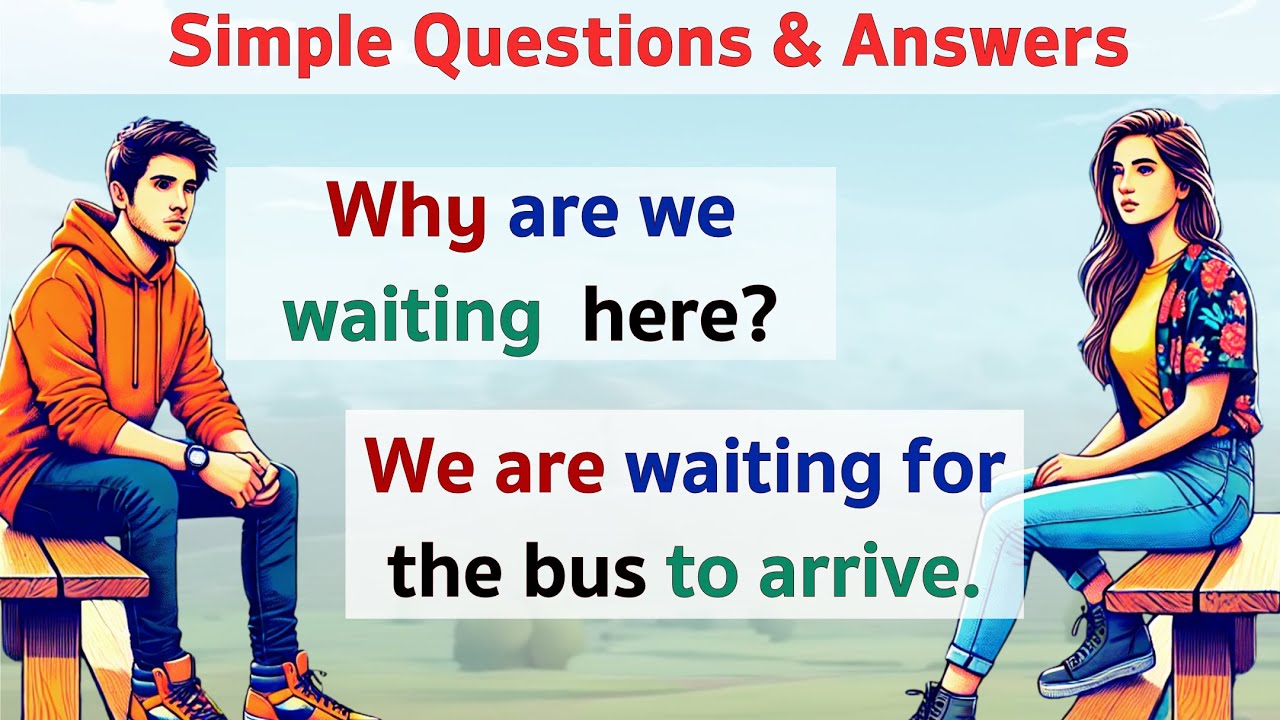 Simple Questions & Answers

Why are we waiting here?

We are waiting for the bus to arrive.